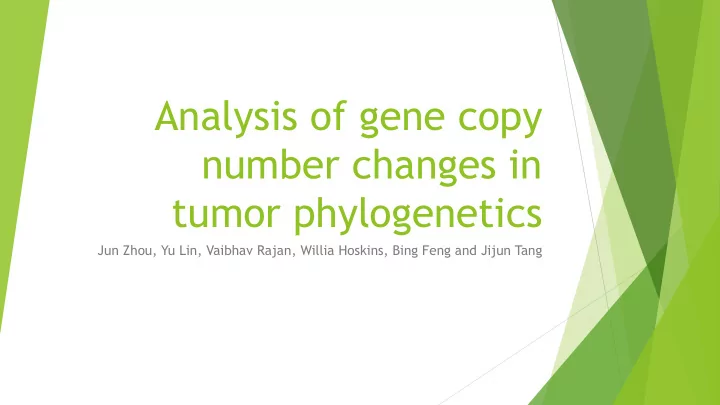 Analysis of gene copy number changes in tumor phylogenetics

Jun Zhou, Yu Lin, Vaibhav Rajan, Willia Hoskins, Bing Feng and Jijun Tang